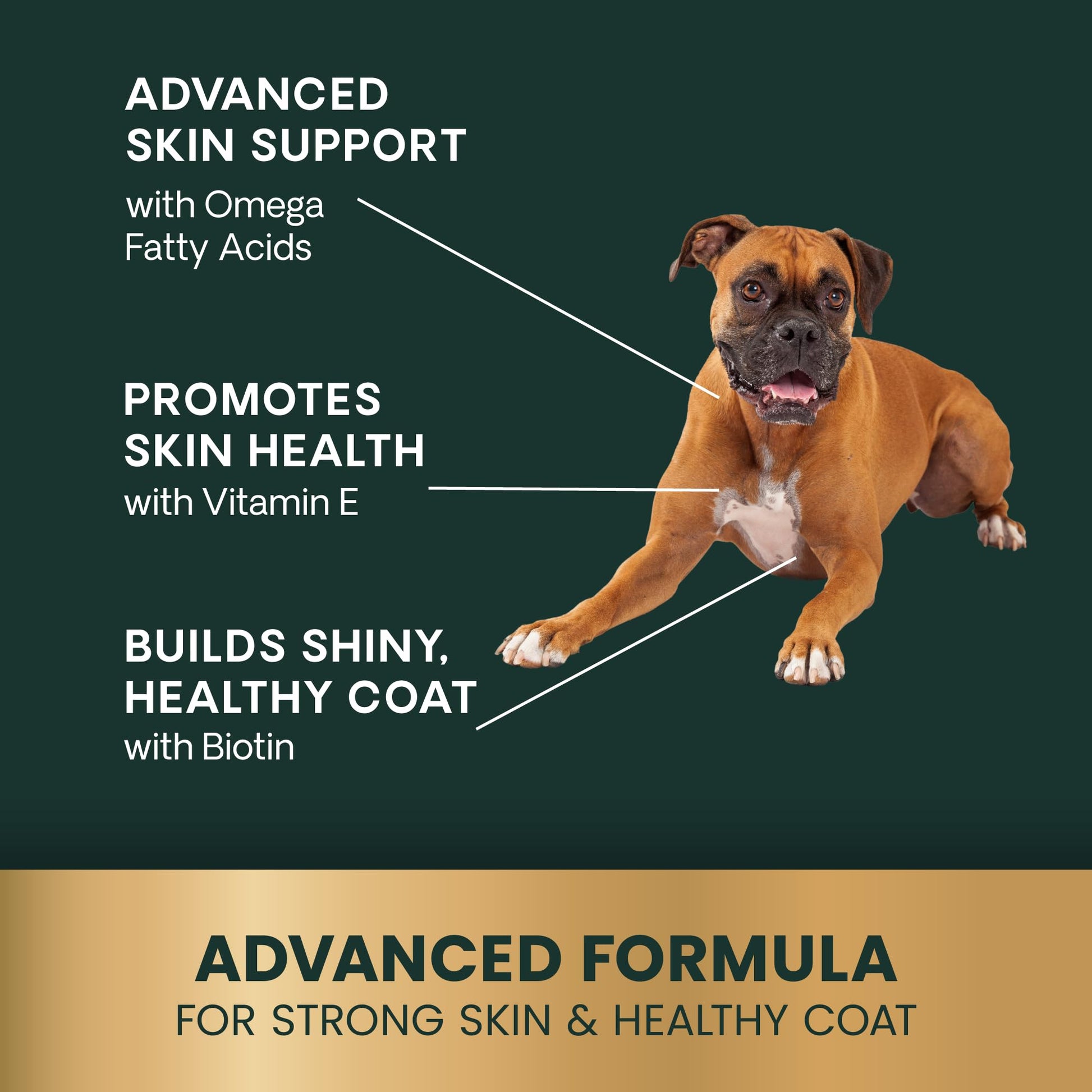 ADVANCED SKIN SUPPORT
with Omega Fatty Acids

PROMOTES SKIN HEALTH
with Vitamin E

BUILDS SHINY, HEALTHY COAT
with Biotin

ADVANCED FORMULA
FOR STRONG SKIN & HEALTHY COAT